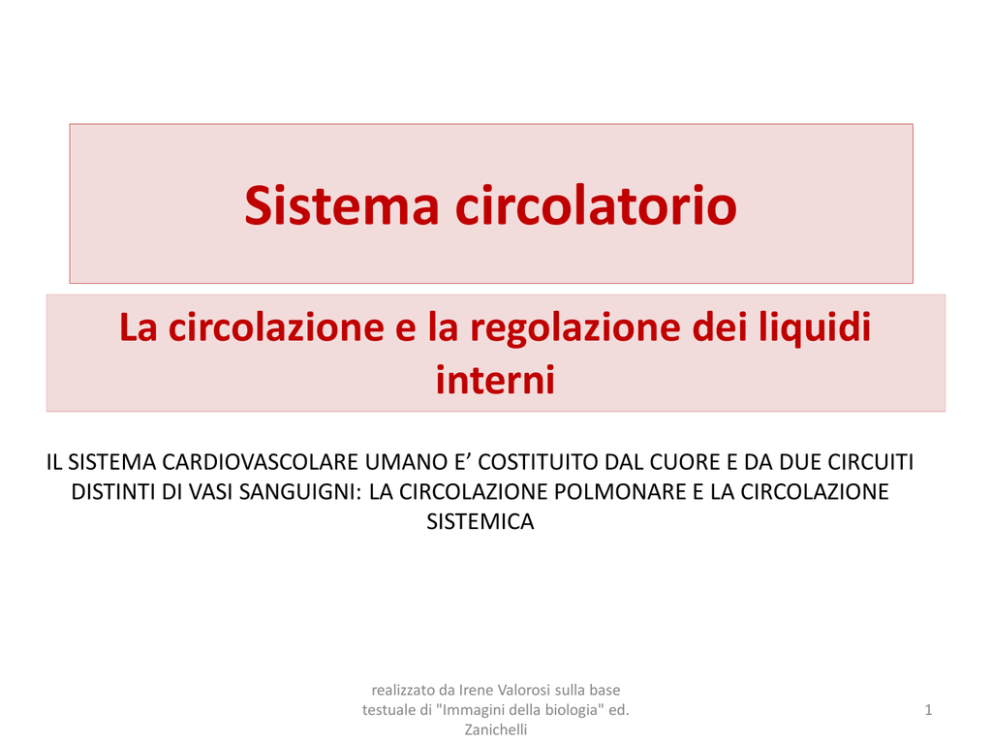 Sistema circolatorio

La circolazione e la regolazione dei liquidi interni

IL SISTEMA CARDIOVASCOLARE UMANO E’ COSTITUITO DAL CUORE E DA DUE CIRCUITI DISTINTI DI VASI SANGUIGNI: LA CIRCOLAZIONE POLMONARE E LA CIRCOLAZIONE SISTEMICA

realizzato da Irene Valorosi sulla base testuale di "Immagini della biologia" ed. Zanichelli

1